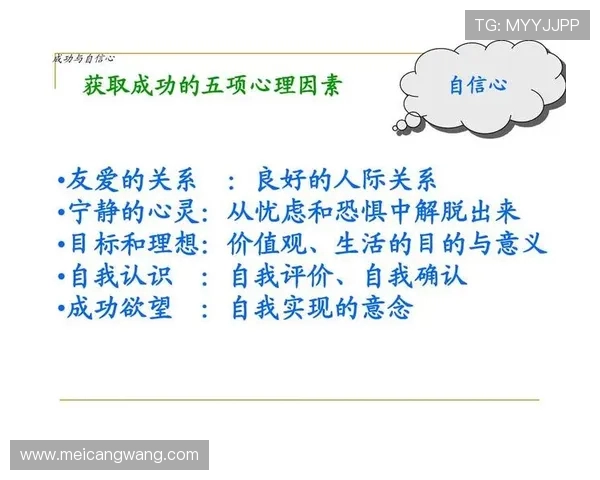 TG: MYYJJPP

成功与自信心

获取成功的五项心理因素

自信心

•友爱的关系 ： 良好的人际关系
•宁静的心灵： 从忧虑和恐惧中解脱出来
•目标和理想： 价值观、生活的目的与意义
•自我认识 ： 自我评价、自我确认
•成功欲望 ： 自我实现的意念

www.meicangwang.com